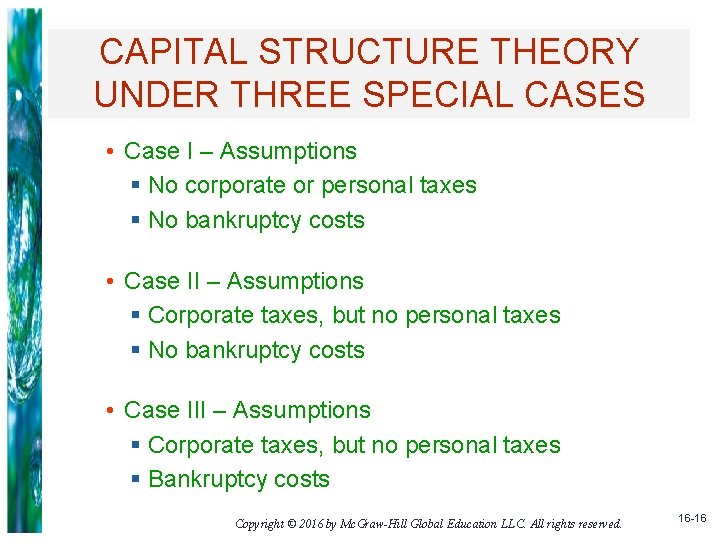 CAPITAL STRUCTURE THEORY UNDER THREE SPECIAL CASES

• Case I – Assumptions
  ▪ No corporate or personal taxes
  ▪ No bankruptcy costs

• Case II – Assumptions
  ▪ Corporate taxes, but no personal taxes
  ▪ No bankruptcy costs

• Case III – Assumptions
  ▪ Corporate taxes, but no personal taxes
  ▪ Bankruptcy costs

Copyright © 2016 by McGraw-Hill Global Education LLC. All rights reserved.

16-16